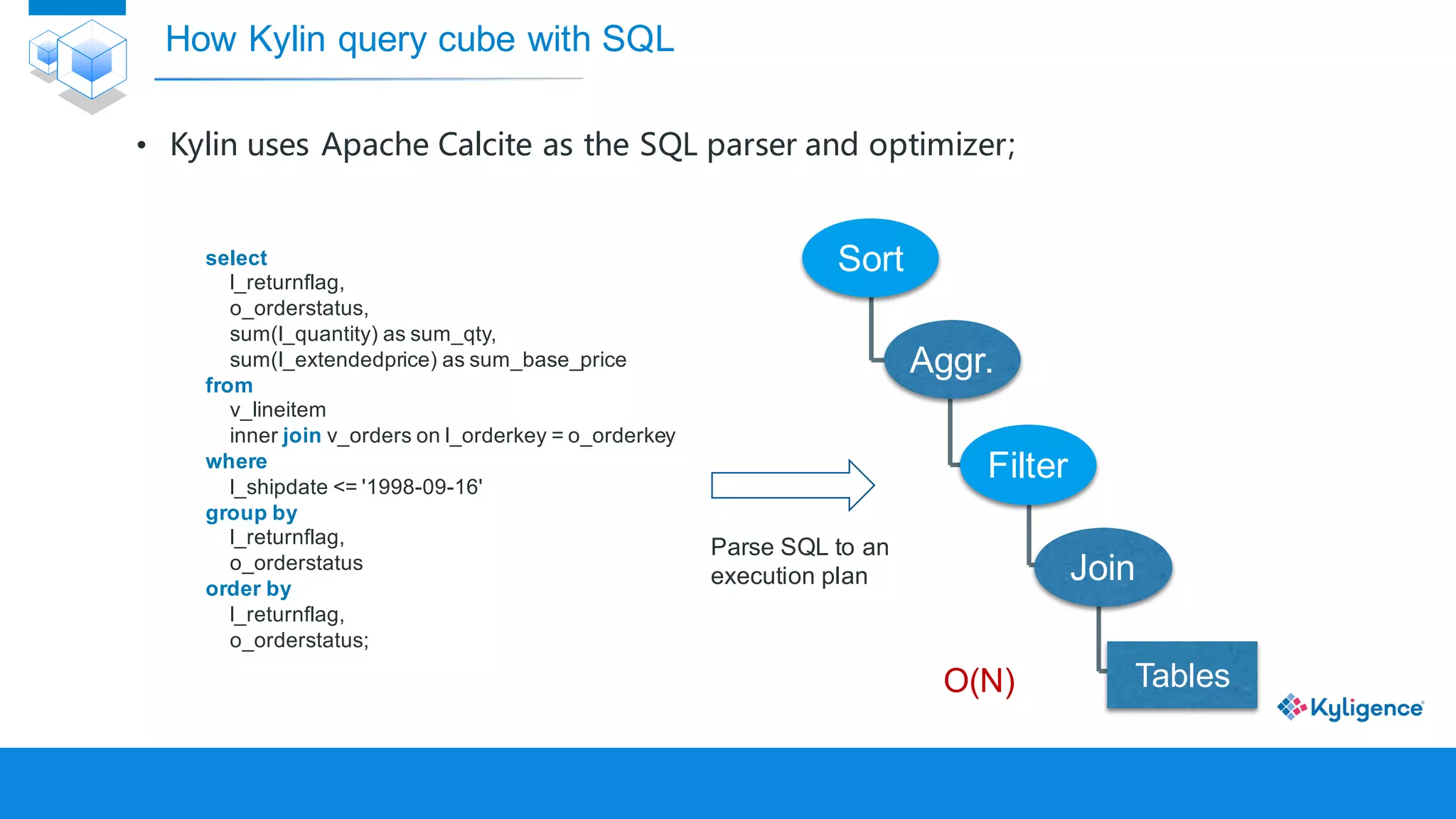 How Kylin query cube with SQL

• Kylin uses Apache Calcite as the SQL parser and optimizer;

select
l_returnflag,
o_orderstatus,
sum(l_quantity) as sum_qty,
sum(l_extendedprice) as sum_base_price
from
v_lineitem
inner join v_orders on l_orderkey = o_orderkey
where
l_shipdate <= '1998-09-16'
group by
l_returnflag,
o_orderstatus
order by
l_returnflag,
o_orderstatus;

Parse SQL to an execution plan

Sort
Aggr.
Filter
Join
Tables

O(N)

Kyligence